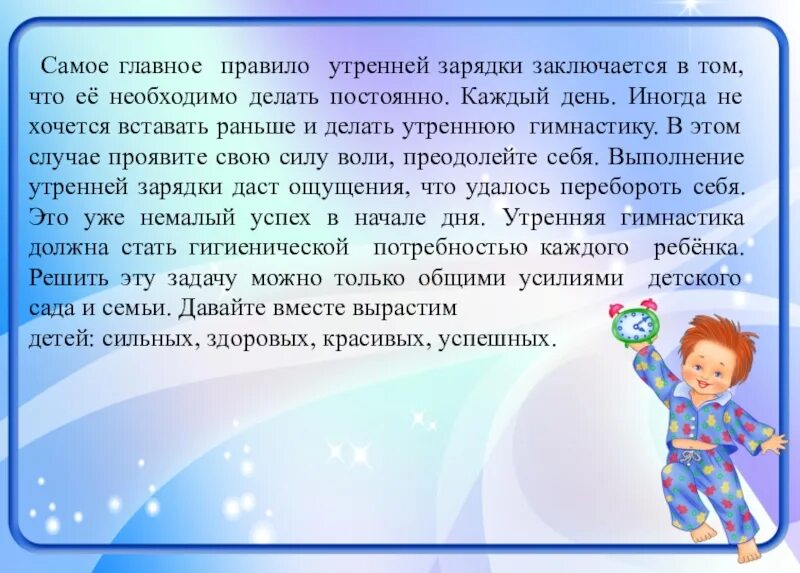 Самое главное правило утренней зарядки заключается в том, что её необходимо делать постоянно. Каждый день. Иногда не хочется вставать раньше и делать утреннюю гимнастику. В этом случае проявите свою силу воли, преодолейте себя. Выполнение утренней зарядки даст ощущения, что удалось перебороть себя. Это уже немалый успех в начале дня. Утренняя гимнастика должна стать гигиенической потребностью каждого ребёнка. Решить эту задачу можно только общими усилиями детского сада и семьи. Давайте вместе вырастим
детей: сильных, здоровых, красивых, успешных.